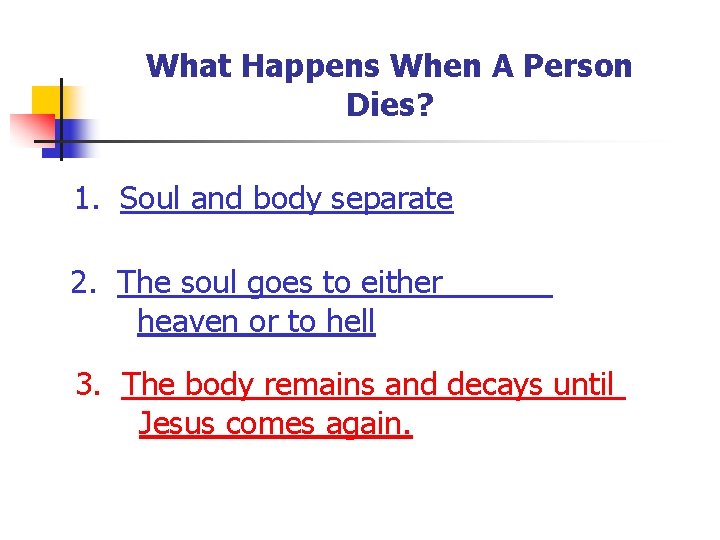 What Happens When A Person Dies?

1. Soul and body separate

2. The soul goes to either heaven or to hell

3. The body remains and decays until Jesus comes again.